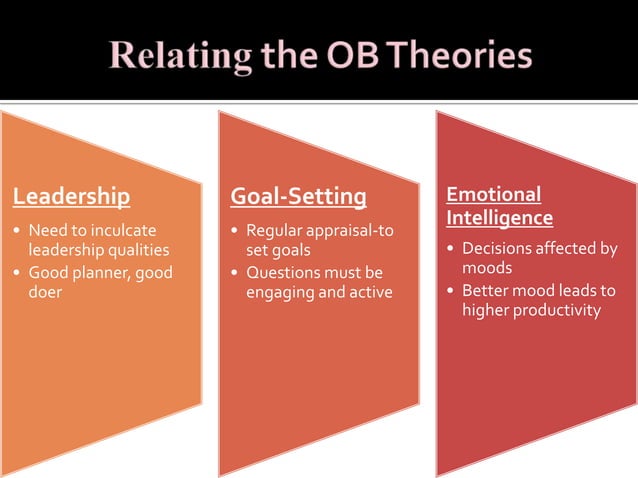 Relating the OB Theories

Leadership
• Need to inculcate leadership qualities
• Good planner, good doer

Goal-Setting
• Regular appraisal-to set goals
• Questions must be engaging and active

Emotional Intelligence
• Decisions affected by moods
• Better mood leads to higher productivity